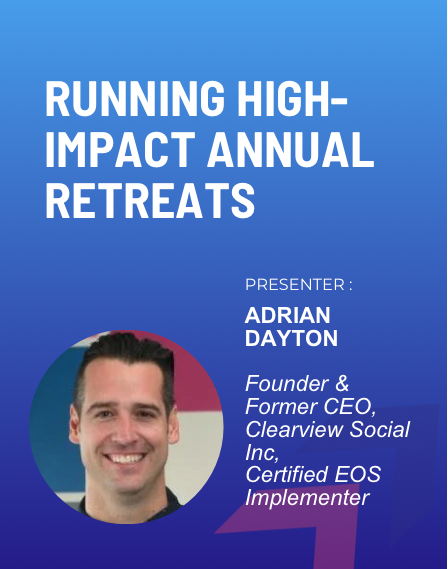 RUNNING HIGH-IMPACT ANNUAL RETREATS

PRESENTER :

ADRIAN DAYTON

Founder & Former CEO, Clearview Social Inc, Certified EOS Implementer